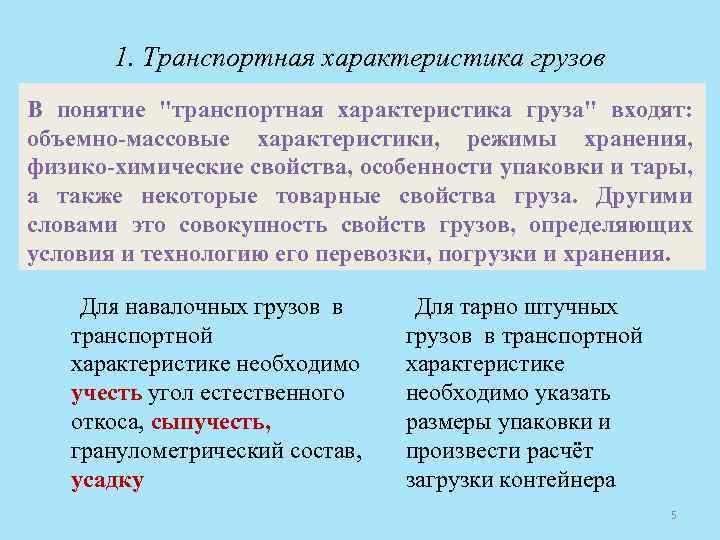 1. Транспортная характеристика грузов

В понятие "транспортная характеристика груза" входят: объемно-массовые характеристики, режимы хранения, физико-химические свойства, особенности упаковки и тары, а также некоторые товарные свойства груза. Другими словами это совокупность свойств грузов, определяющих условия и технологию его перевозки, погрузки и хранения.

Для навалочных грузов в транспортной характеристике необходимо учесть угол естественного откоса, сыпучесть, гранулометрический состав, усадку

Для тарно штучных грузов в транспортной характеристике необходимо указать размеры упаковки и произвести расчёт загрузки контейнера

5